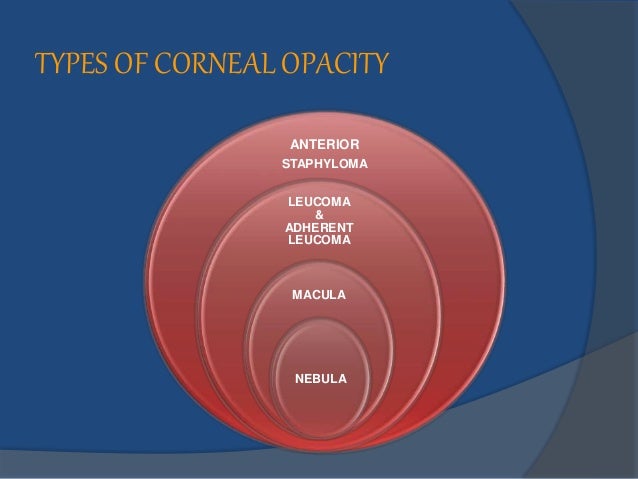 TYPES OF CORNEAL OPACITY

ANTERIOR STAPHYLOMA

LEUCOMA & ADHERENT LEUCOMA

MACULA

NEBULA